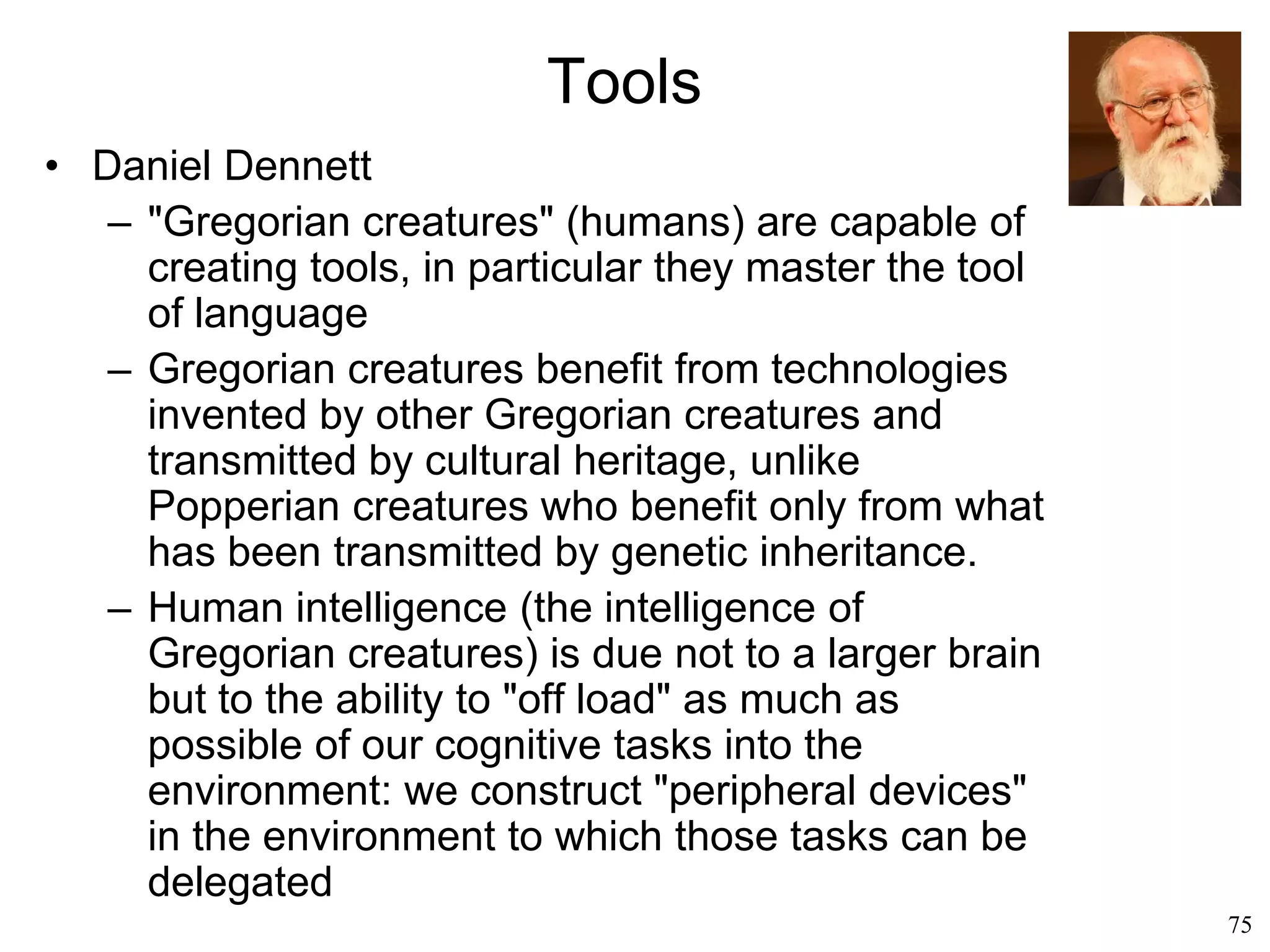 Tools

• Daniel Dennett
– "Gregorian creatures" (humans) are capable of creating tools, in particular they master the tool of language
– Gregorian creatures benefit from technologies invented by other Gregorian creatures and transmitted by cultural heritage, unlike Popperian creatures who benefit only from what has been transmitted by genetic inheritance.
– Human intelligence (the intelligence of Gregorian creatures) is due not to a larger brain but to the ability to "off load" as much as possible of our cognitive tasks into the environment: we construct "peripheral devices" in the environment to which those tasks can be delegated

75